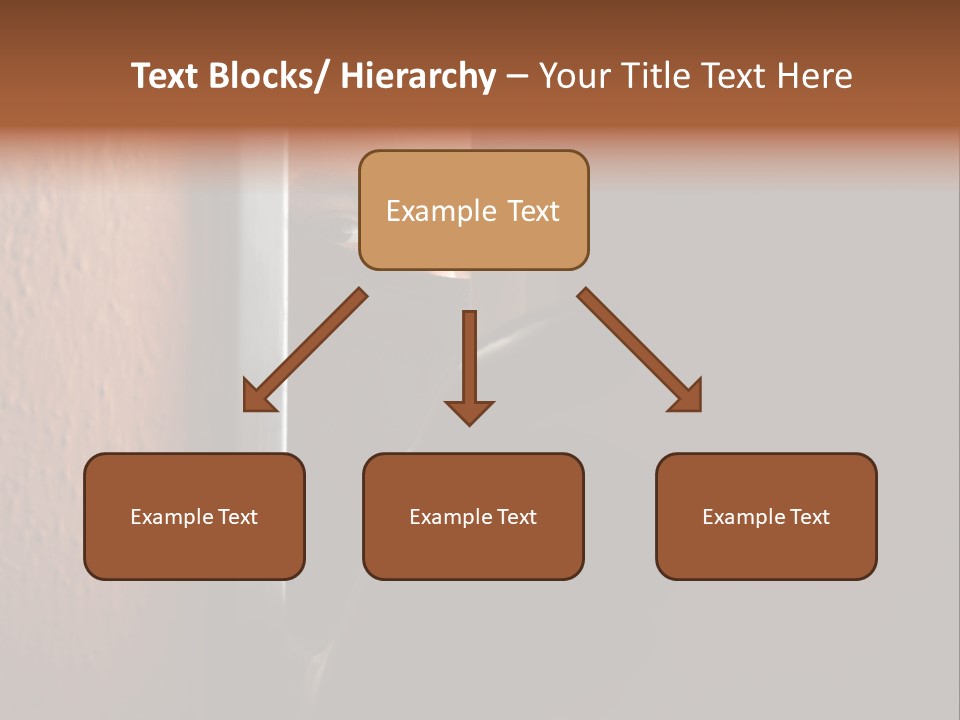 Text Blocks/ Hierarchy – Your Title Text Here

Example Text

Example Text

Example Text

Example Text